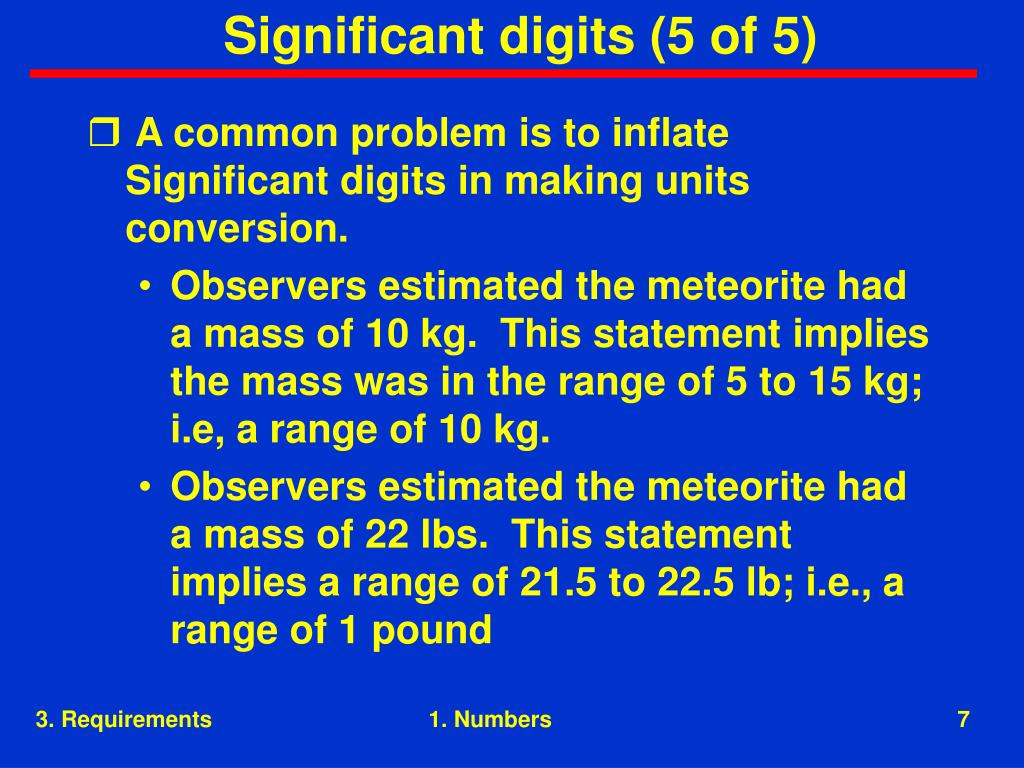 Significant digits (5 of 5)

❒ A common problem is to inflate Significant digits in making units conversion.

• Observers estimated the meteorite had a mass of 10 kg. This statement implies the mass was in the range of 5 to 15 kg; i.e, a range of 10 kg.

• Observers estimated the meteorite had a mass of 22 lbs. This statement implies a range of 21.5 to 22.5 lb; i.e., a range of 1 pound

3. Requirements

1. Numbers

7